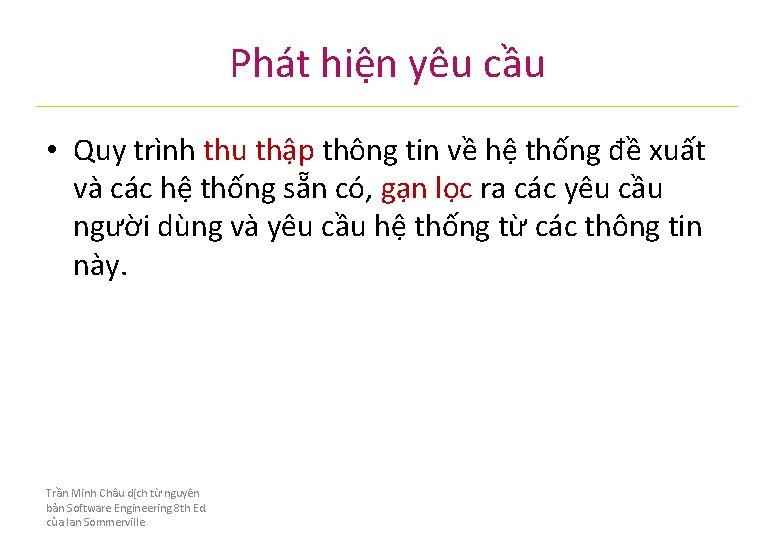 Phát hiện yêu cầu

• Quy trình thu thập thông tin về hệ thống đề xuất và các hệ thống sẵn có, gạn lọc ra các yêu cầu người dùng và yêu cầu hệ thống từ các thông tin này.

Trần Minh Châu dịch từ nguyên bản Software Engineering 8th Ed của Ian Sommerville